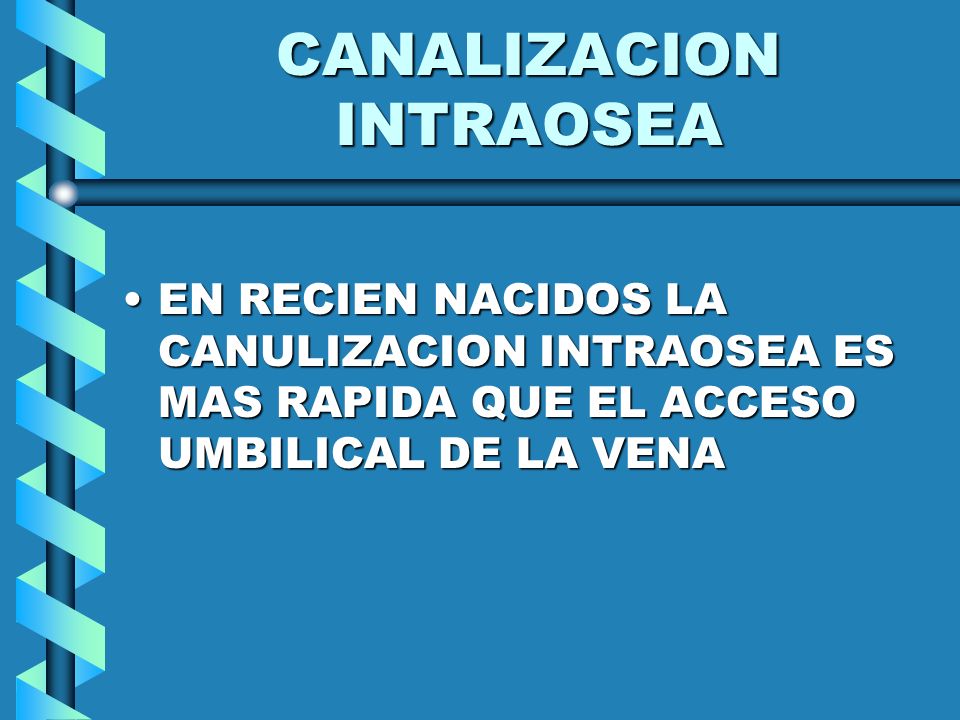 CANALIZACION INTRAOSEA

• EN RECIEN NACIDOS LA CANULIZACION INTRAOSEA ES MAS RAPIDA QUE EL ACCESO UMBILICAL DE LA VENA